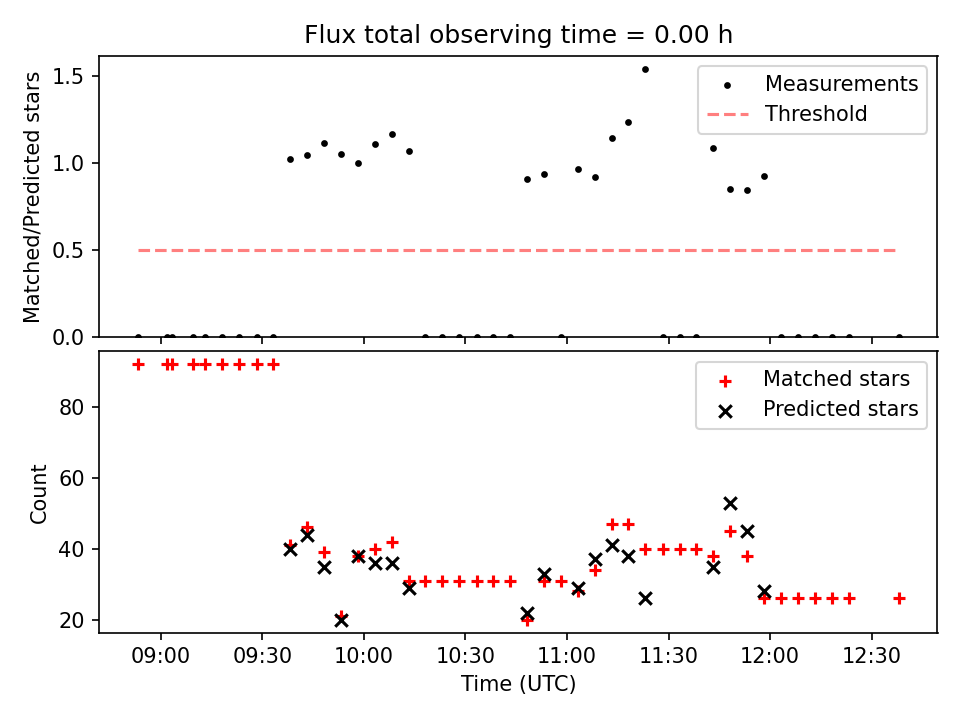 Flux total observing time = 0.00 h

Matched/Predicted stars

1.5
1.0
0.5
0.0

Measurements
Threshold

Count

80
60
40
20

Matched stars
Predicted stars

09:00
09:30
10:00
10:30
11:00
11:30
12:00
12:30

Time (UTC)